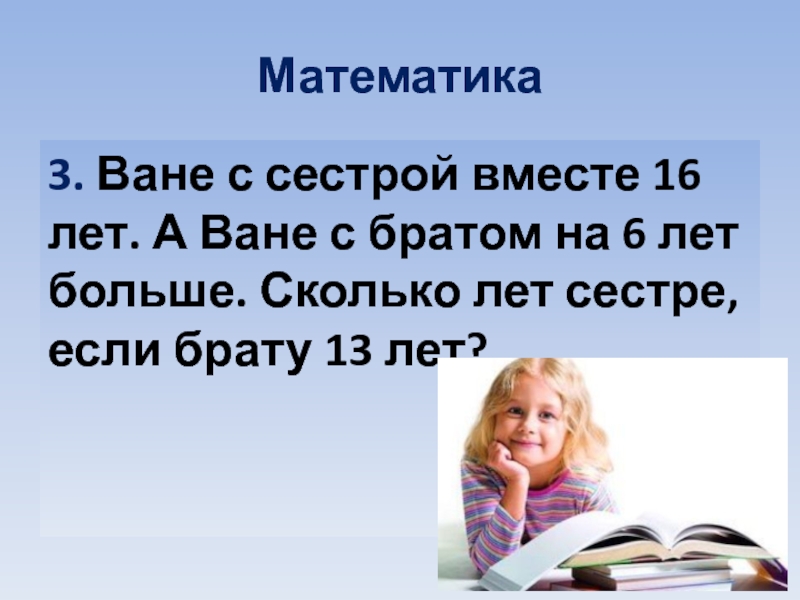 Математика

3. Ване с сестрой вместе 16 лет. А Ване с братом на 6 лет больше. Сколько лет сестре, если брату 13 лет?